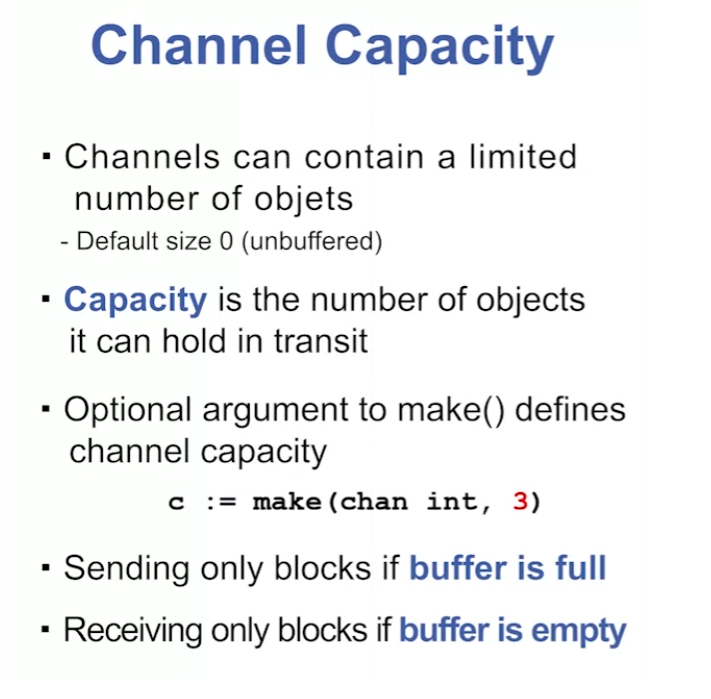 Channel Capacity

▪ Channels can contain a limited number of objets
- Default size 0 (unbuffered)

▪ Capacity is the number of objects it can hold in transit

▪ Optional argument to make() defines channel capacity

c := make(chan int, 3)

▪ Sending only blocks if buffer is full

▪ Receiving only blocks if buffer is empty